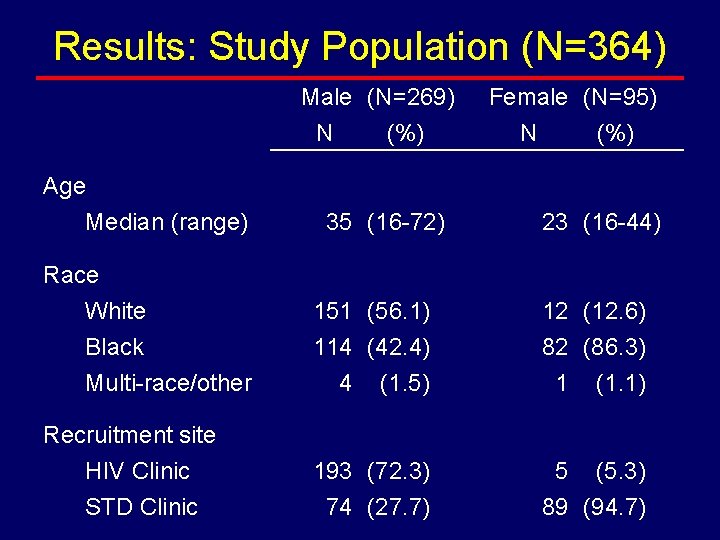 Results: Study Population (N=364)

| | Male N | (N=269) (%) | Female N | (N=95) (%) |
|---|---|---|---|---|
| Age | | | | |
| Median (range) | 35 | (16-72) | 23 | (16-44) |
| Race | | | | |
| White | 151 | (56.1) | 12 | (12.6) |
| Black | 114 | (42.4) | 82 | (86.3) |
| Multi-race/other | 4 | (1.5) | 1 | (1.1) |
| Recruitment site | | | | |
| HIV Clinic | 193 | (72.3) | 5 | (5.3) |
| STD Clinic | 74 | (27.7) | 89 | (94.7) |